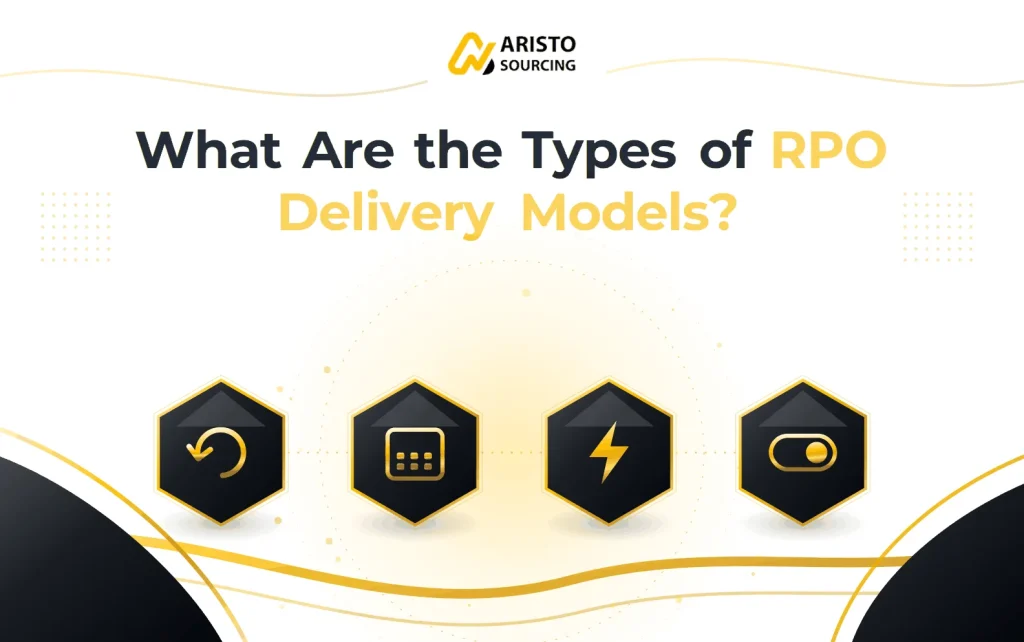 ARISTO SOURCING

What Are the Types of RPO Delivery Models?